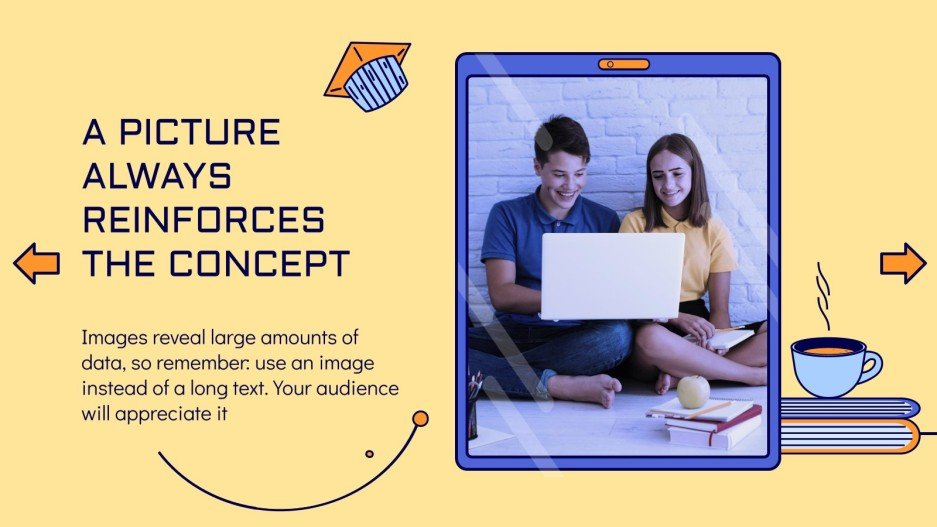 A PICTURE ALWAYS REINFORCES THE CONCEPT

Images reveal large amounts of data, so remember: use an image instead of a long text. Your audience will appreciate it